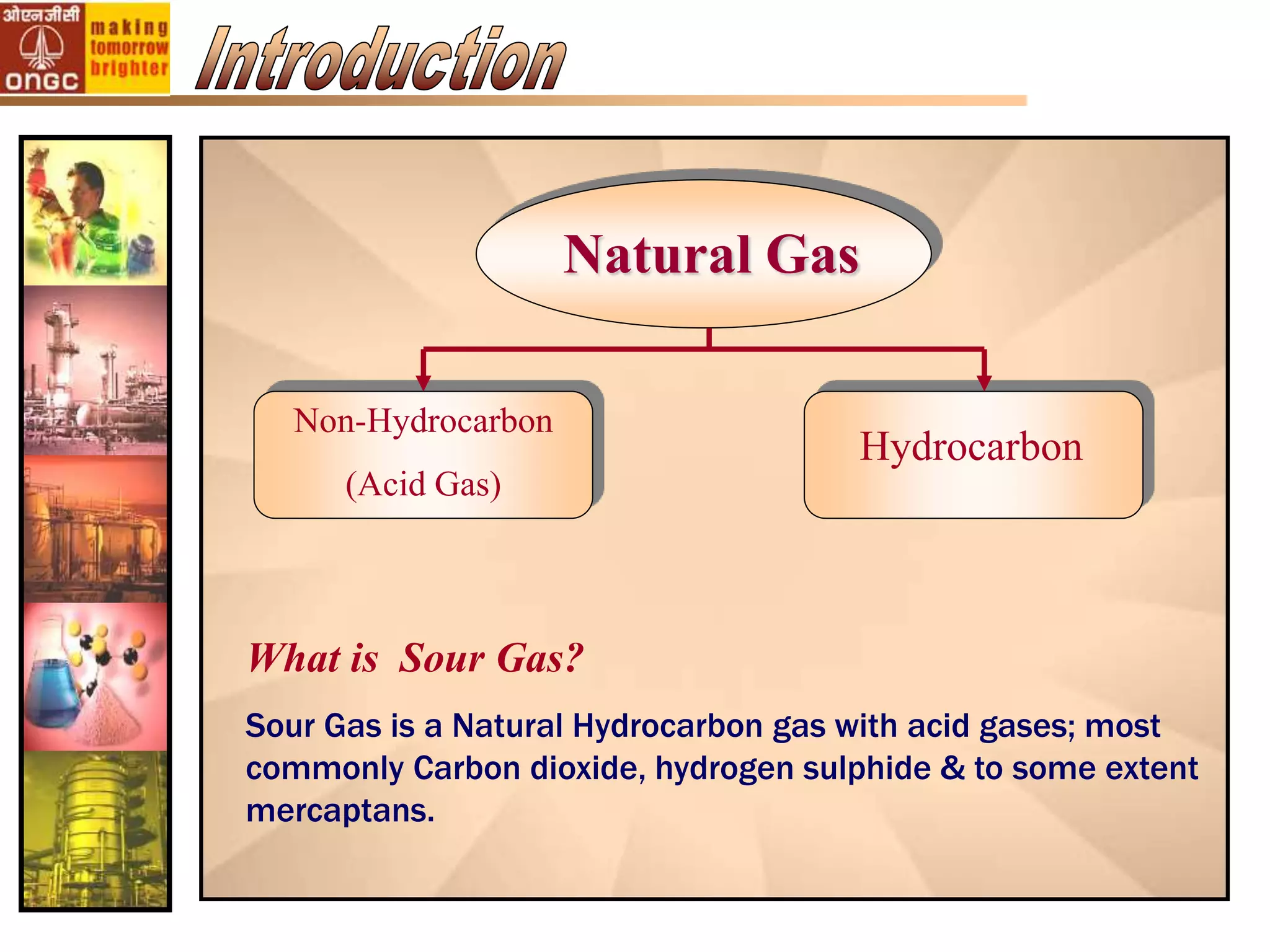 ओएनजीसी
ONGC
making tomorrow brighter

Introduction

Natural Gas

Non-Hydrocarbon
(Acid Gas)

Hydrocarbon

What is Sour Gas?

Sour Gas is a Natural Hydrocarbon gas with acid gases; most commonly Carbon dioxide, hydrogen sulphide & to some extent mercaptans.